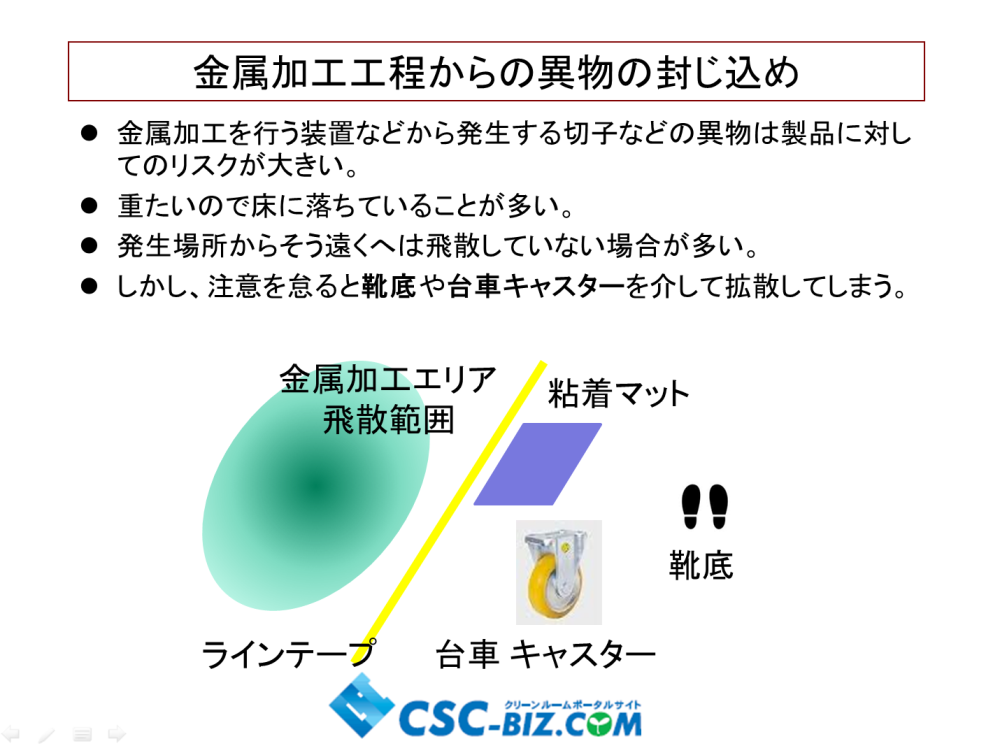 金属加工工程からの異物の封じ込め

● 金属加工を行う装置などから発生する切子などの異物は製品に対してのリスクが大きい。

● 重たいので床に落ちていることが多い。

● 発生場所からそう遠くへは飛散していない場合が多い。

● しかし、注意を怠ると靴底や台車キャスターを介して拡散してしまう。

金属加工エリア
飛散範囲

粘着マット

靴底

ラインテープ

台車 キャスター

クリーンルームポータルサイト
CSC-BIZ.COM